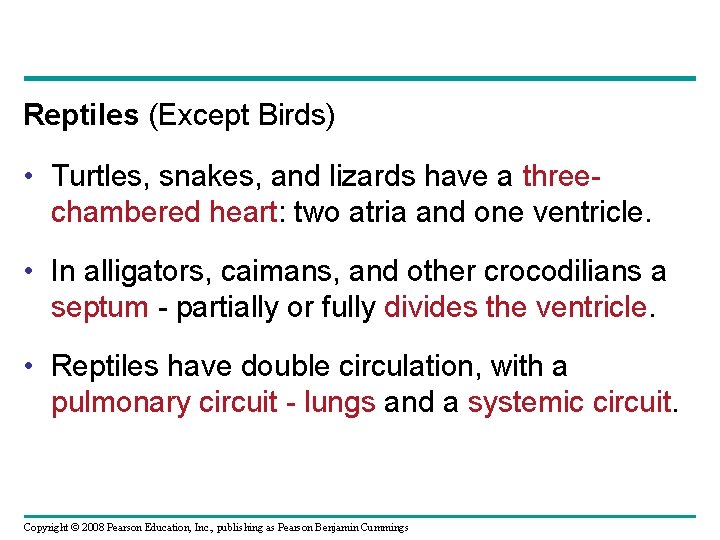 Reptiles (Except Birds)

• Turtles, snakes, and lizards have a three-chambered heart: two atria and one ventricle.

• In alligators, caimans, and other crocodilians a septum - partially or fully divides the ventricle.

• Reptiles have double circulation, with a pulmonary circuit - lungs and a systemic circuit.

Copyright © 2008 Pearson Education, Inc., publishing as Pearson Benjamin Cummings